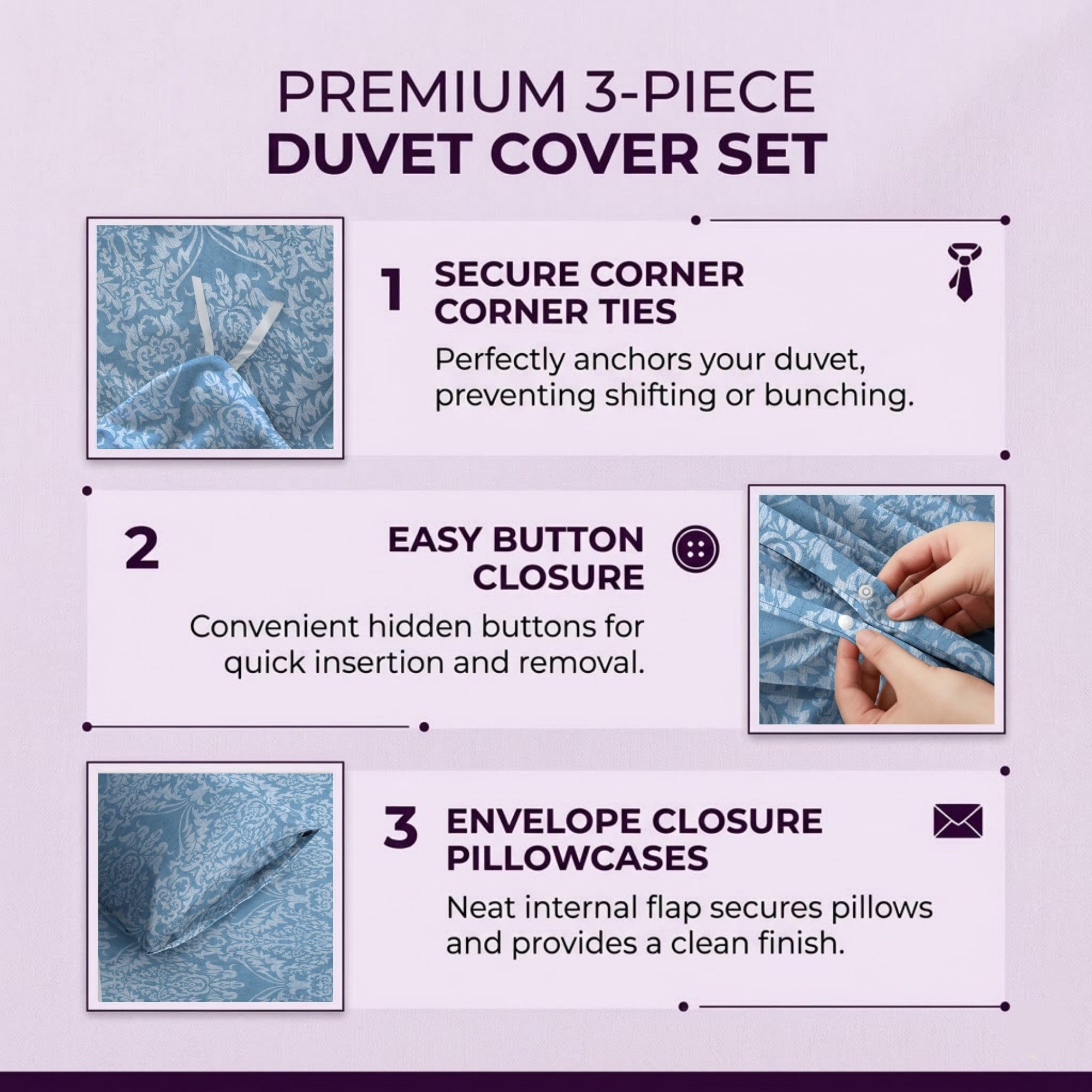 PREMIUM 3-PIECE
DUVET COVER SET

1 SECURE CORNER CORNER TIES

Perfectly anchors your duvet, preventing shifting or bunching.

2 EASY BUTTON CLOSURE

Convenient hidden buttons for quick insertion and removal.

3 ENVELOPE CLOSURE PILLOWCASES

Neat internal flap secures pillows and provides a clean finish.